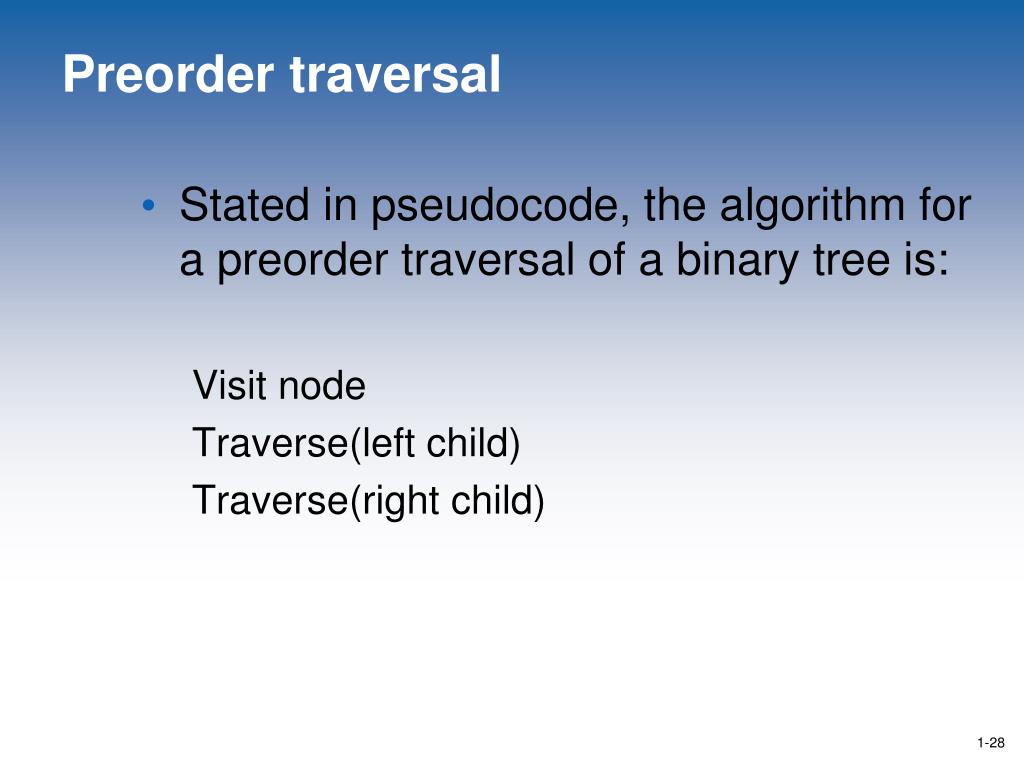 Preorder traversal

• Stated in pseudocode, the algorithm for a preorder traversal of a binary tree is:

Visit node
Traverse(left child)
Traverse(right child)

1-28